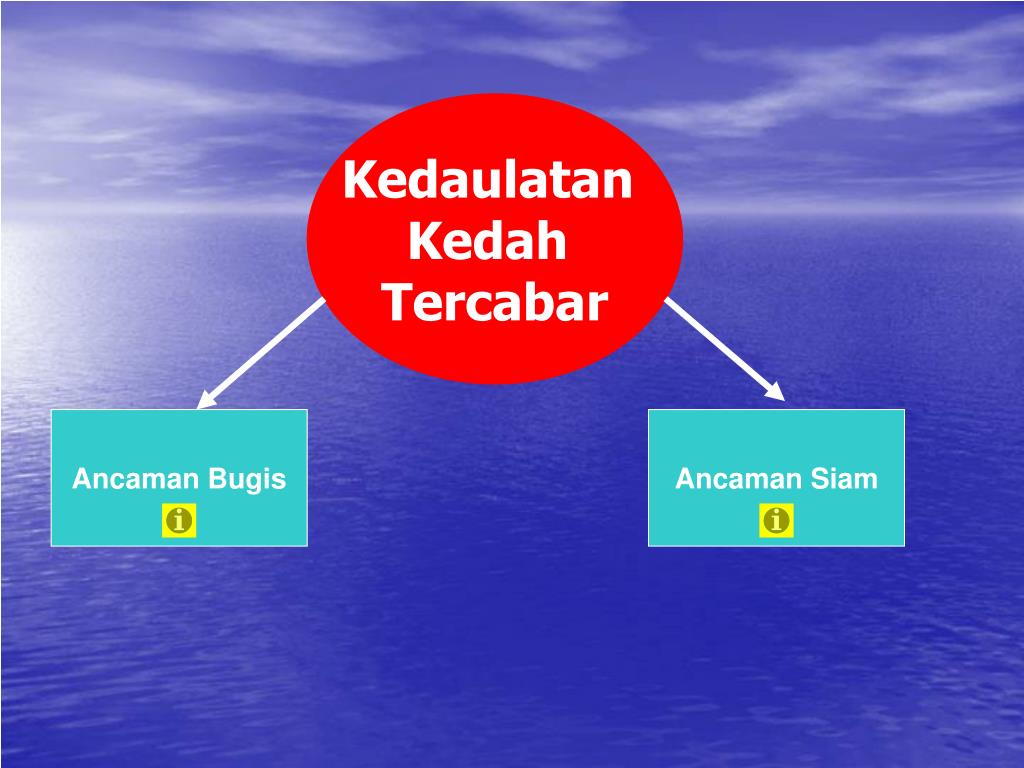 Kedaulatan Kedah Tercabar

Ancaman Bugis

Ancaman Siam